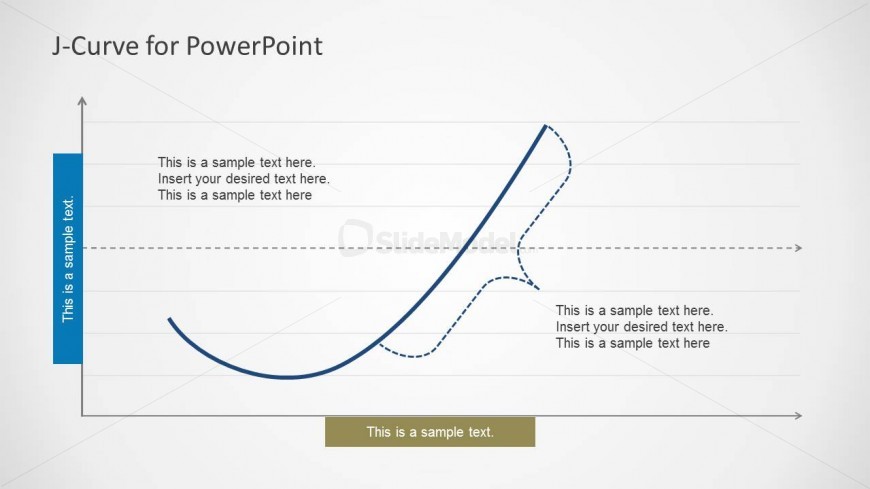 J-Curve for PowerPoint

This is a sample text.

This is a sample text here.
Insert your desired text here.
This is a sample text here

SlideModel

This is a sample text here.
Insert your desired text here.
This is a sample text here

This is a sample text.